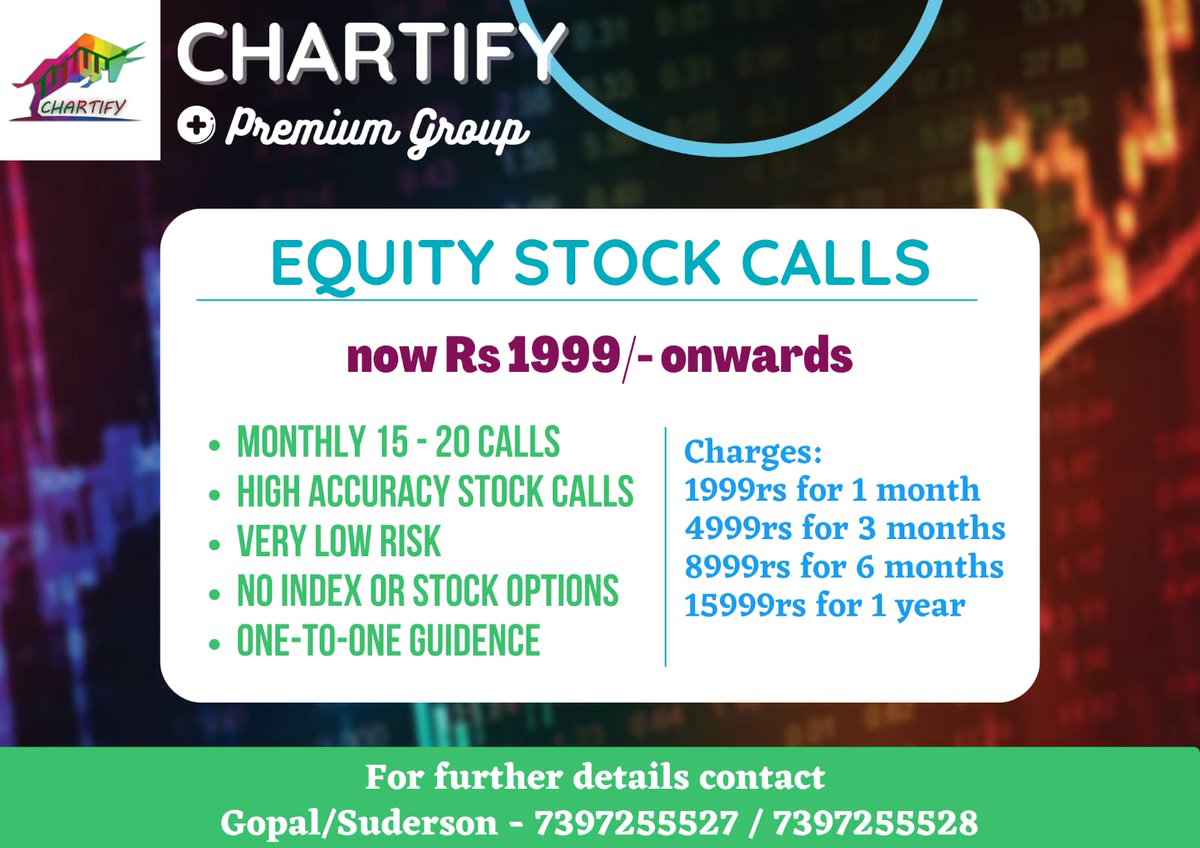 CHARTIFY

CHARTIFY
Premium Group

EQUITY STOCK CALLS

now Rs 1999/- onwards

- MONTHLY 15 - 20 CALLS
- HIGH ACCURACY STOCK CALLS
- VERY LOW RISK
- NO INDEX OR STOCK OPTIONS
- ONE-TO-ONE GUIDENCE

Charges:
1999rs for 1 month
4999rs for 3 months
8999rs for 6 months
15999rs for 1 year

For further details contact
Gopal/Suderson - 7397255527 / 7397255528